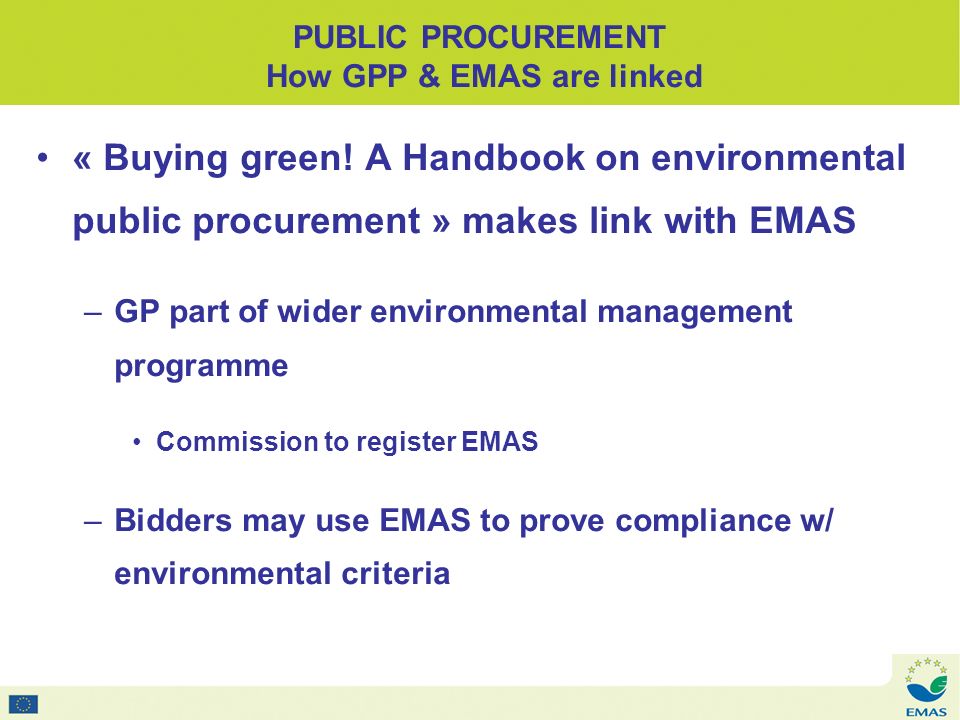 PUBLIC PROCUREMENT
How GPP & EMAS are linked

• « Buying green! A Handbook on environmental public procurement » makes link with EMAS

– GP part of wider environmental management programme

• Commission to register EMAS

– Bidders may use EMAS to prove compliance w/ environmental criteria

EMAS